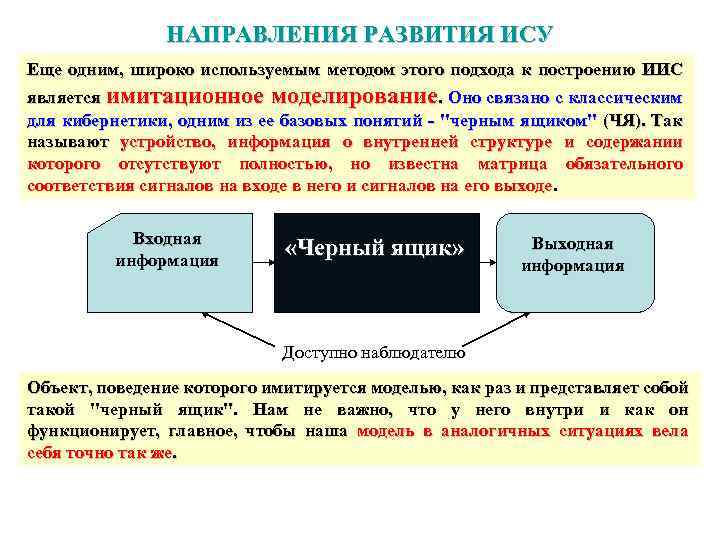 НАПРАВЛЕНИЯ РАЗВИТИЯ ИСУ

Еще одним, широко используемым методом этого подхода к построению ИИС является имитационное моделирование. Оно связано с классическим для кибернетики, одним из ее базовых понятий - "черным ящиком" (ЧЯ). Так называют устройство, информация о внутренней структуре и содержании которого отсутствуют полностью, но известна матрица обязательного соответствия сигналов на входе в него и сигналов на его выходе.

Входная информация

«Черный ящик»

Выходная информация

Доступно наблюдателю

Объект, поведение которого имитируется моделью, как раз и представляет собой такой "черный ящик". Нам не важно, что у него внутри и как он функционирует, главное, чтобы наша модель в аналогичных ситуациях вела себя точно так же.